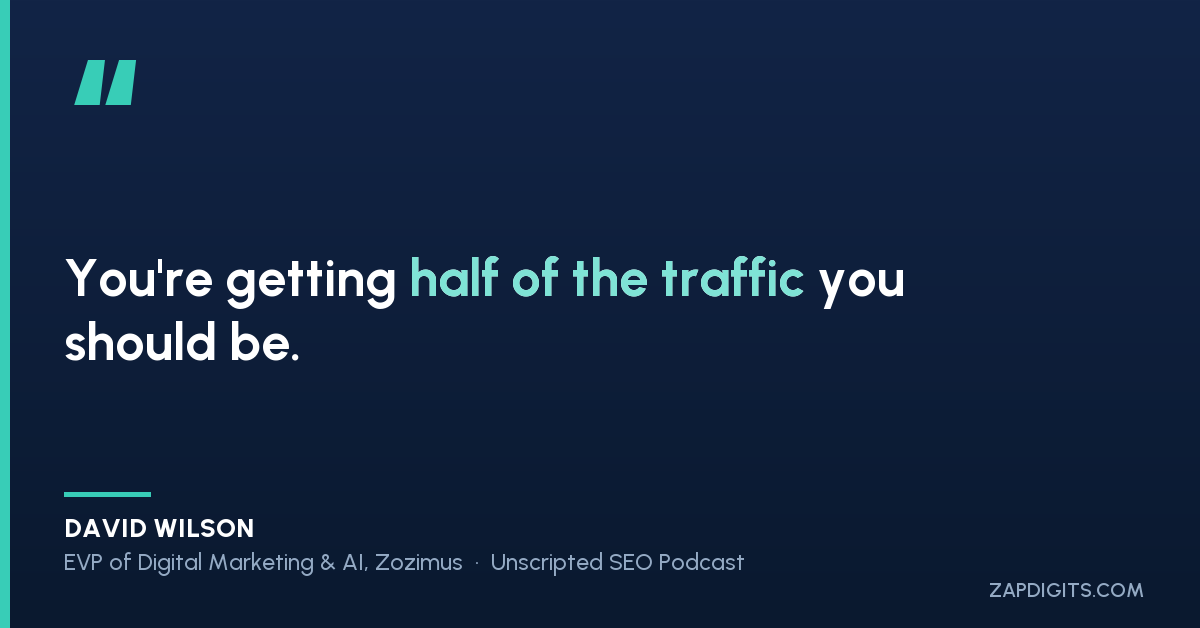 "

You're getting half of the traffic you should be.

DAVID WILSON

EVP of Digital Marketing & AI, Zozimus · Unscripted SEO Podcast

ZAPDIGITS.COM